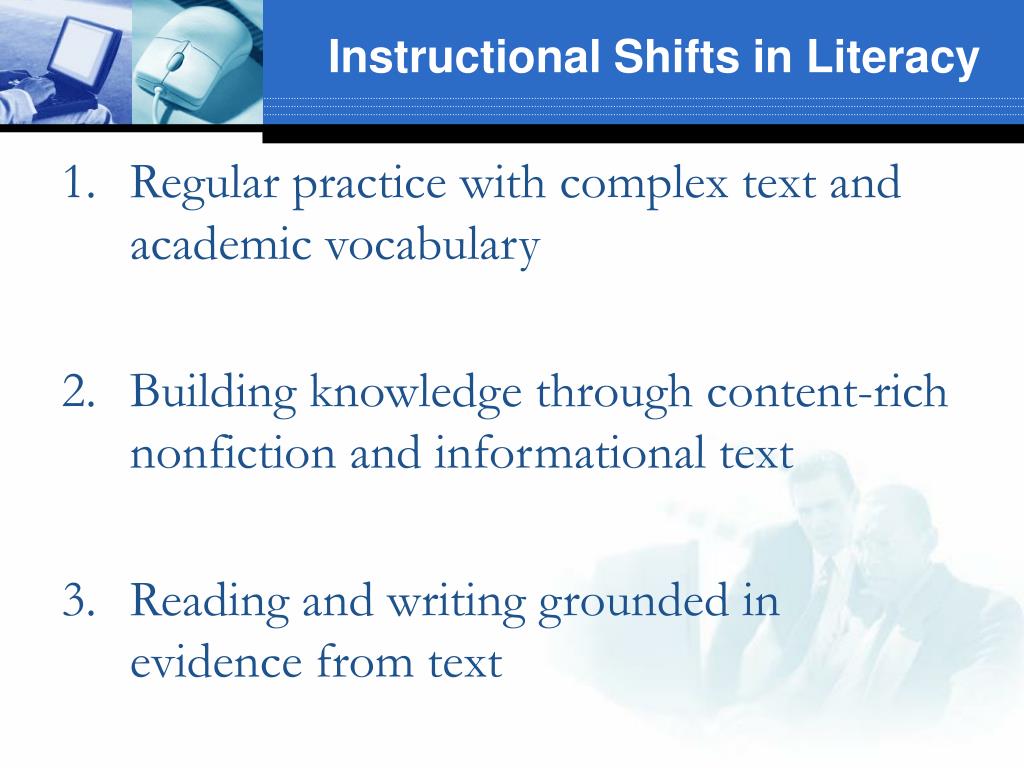 Instructional Shifts in Literacy

1. Regular practice with complex text and academic vocabulary

2. Building knowledge through content-rich nonfiction and informational text

3. Reading and writing grounded in evidence from text